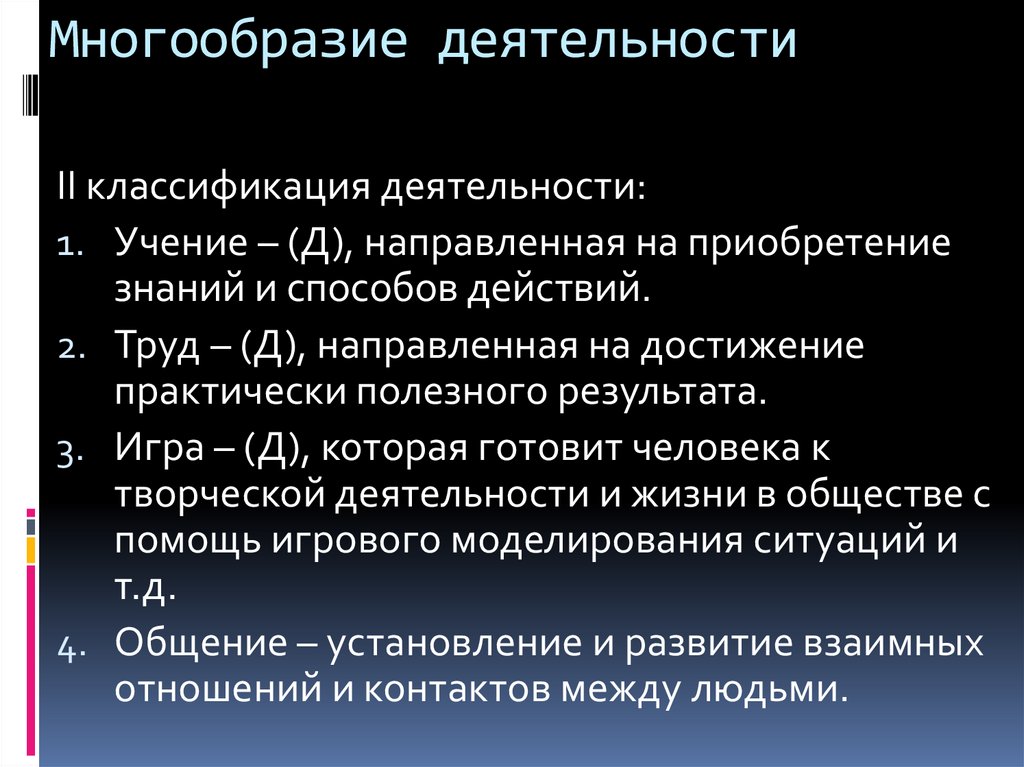 Многообразие деятельности

II классификация деятельности:

1. Учение – (Д), направленная на приобретение знаний и способов действий.
2. Труд – (Д), направленная на достижение практически полезного результата.
3. Игра – (Д), которая готовит человека к творческой деятельности и жизни в обществе с помощь игрового моделирования ситуаций и т.д.
4. Общение – установление и развитие взаимных отношений и контактов между людьми.